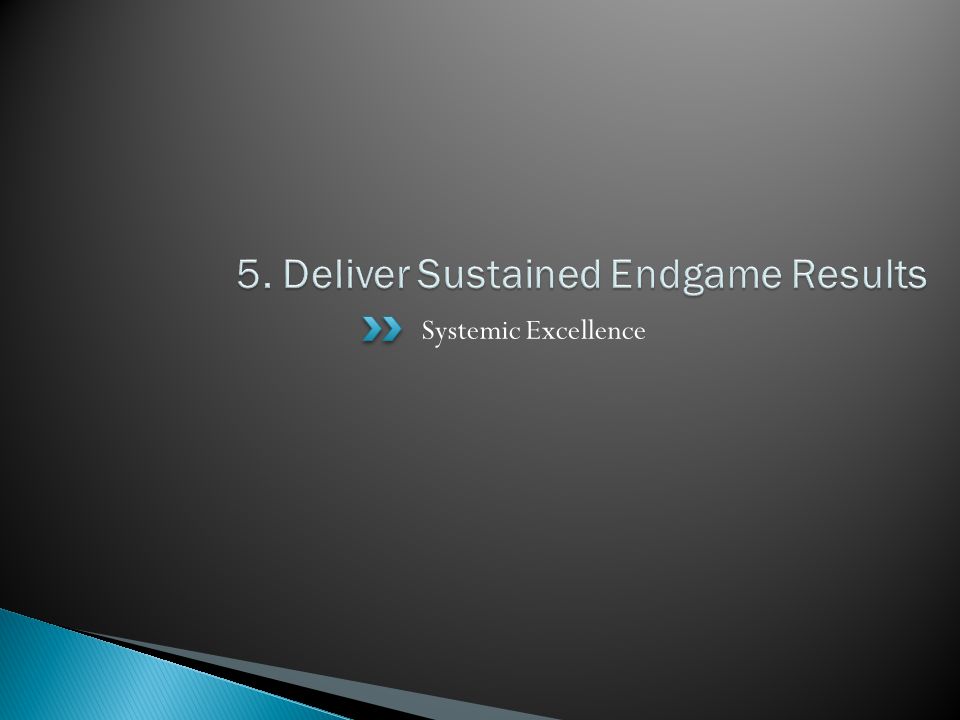 5. Deliver Sustained Endgame Results

Systemic Excellence